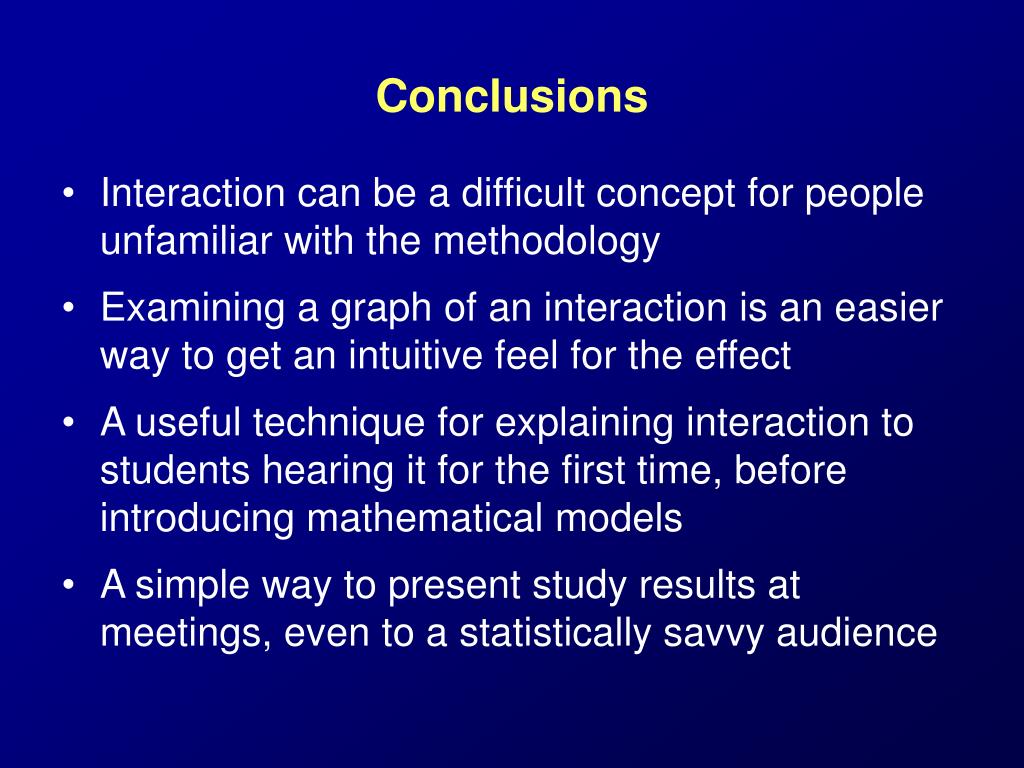 Conclusions

• Interaction can be a difficult concept for people unfamiliar with the methodology

• Examining a graph of an interaction is an easier way to get an intuitive feel for the effect

• A useful technique for explaining interaction to students hearing it for the first time, before introducing mathematical models

• A simple way to present study results at meetings, even to a statistically savvy audience